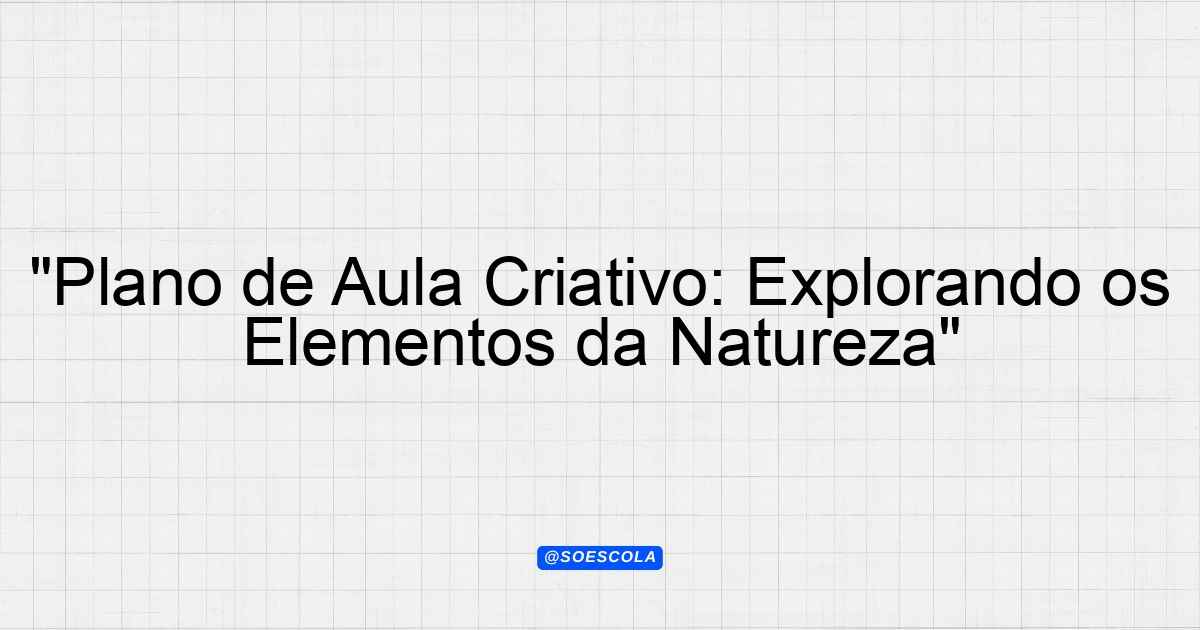 "Plano de Aula Criativo: Explorando os Elementos da Natureza"

@SOESCOLA